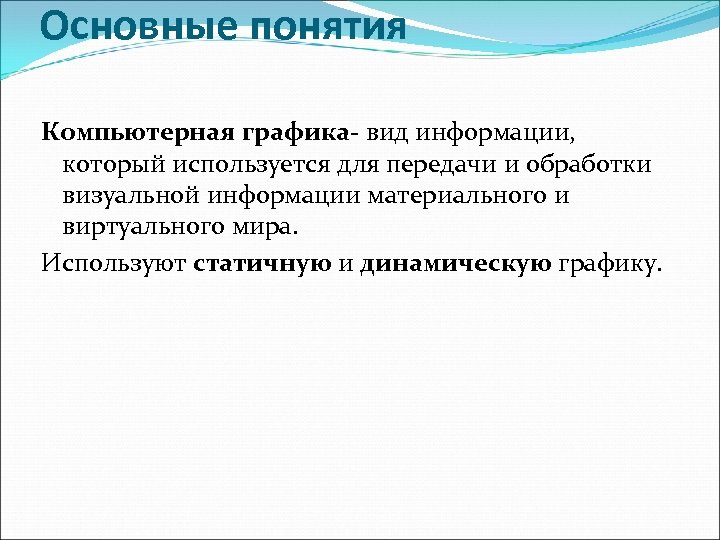 Основные понятия

Компьютерная графика- вид информации, который используется для передачи и обработки визуальной информации материального и виртуального мира.

Используют статичную и динамическую графику.